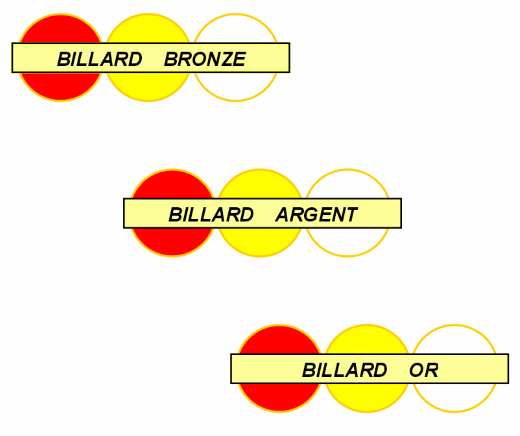 BILLARD BRONZE

BILLARD ARGENT

BILLARD OR